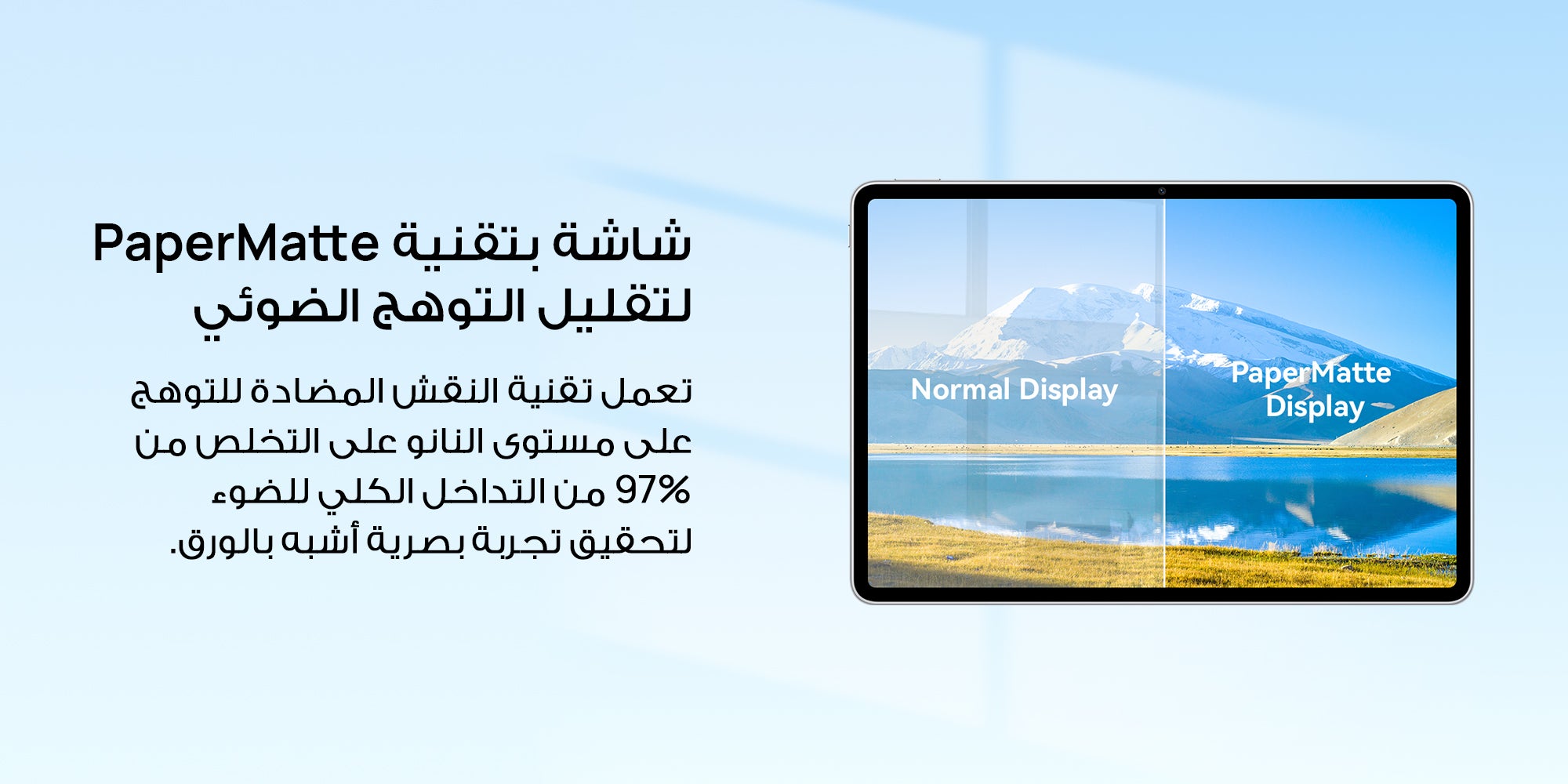 شاشة بتقنية PaperMatte لتقليل التوهج الضوئي

تعمل تقنية النقش المضادة للتوهج على مستوى النانو على التخلص من 97% من التداخل الكلي للضوء لتحقيق تجربة بصرية أشبه بالورق.

Normal Display

PaperMatte Display